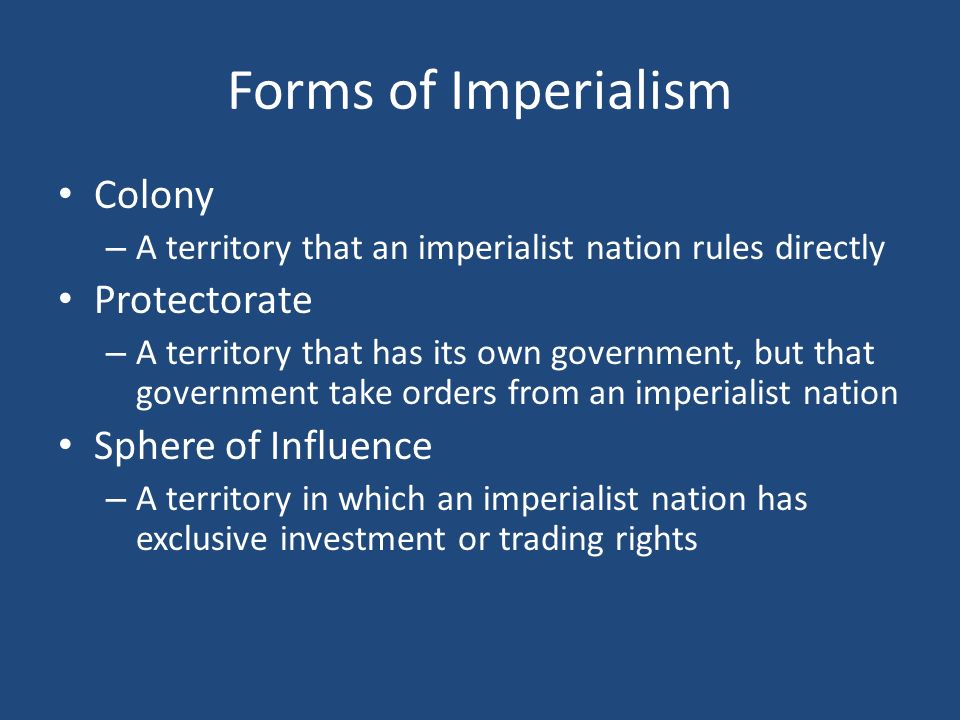 Forms of Imperialism

• Colony
– A territory that an imperialist nation rules directly
• Protectorate
– A territory that has its own government, but that government take orders from an imperialist nation
• Sphere of Influence
– A territory in which an imperialist nation has exclusive investment or trading rights